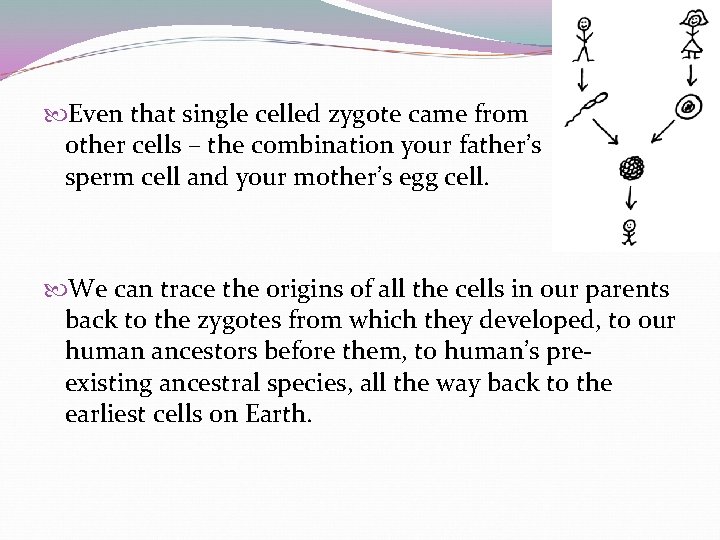 Even that single celled zygote came from other cells – the combination your father's sperm cell and your mother's egg cell.

We can trace the origins of all the cells in our parents back to the zygotes from which they developed, to our human ancestors before them, to human's pre-existing ancestral species, all the way back to the earliest cells on Earth.